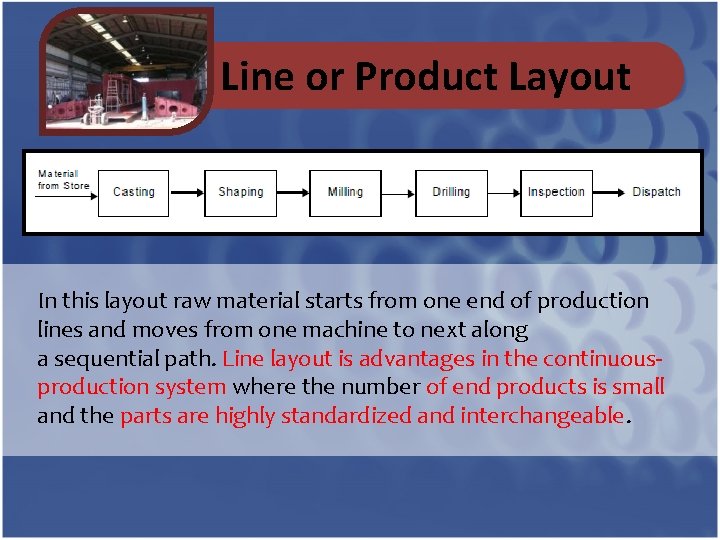 Line or Product Layout

Material from Store

Casting

Shaping

Milling

Drilling

Inspection

Dispatch

In this layout raw material starts from one end of production lines and moves from one machine to next along a sequential path. Line layout is advantages in the continuous-production system where the number of end products is small and the parts are highly standardized and interchangeable.